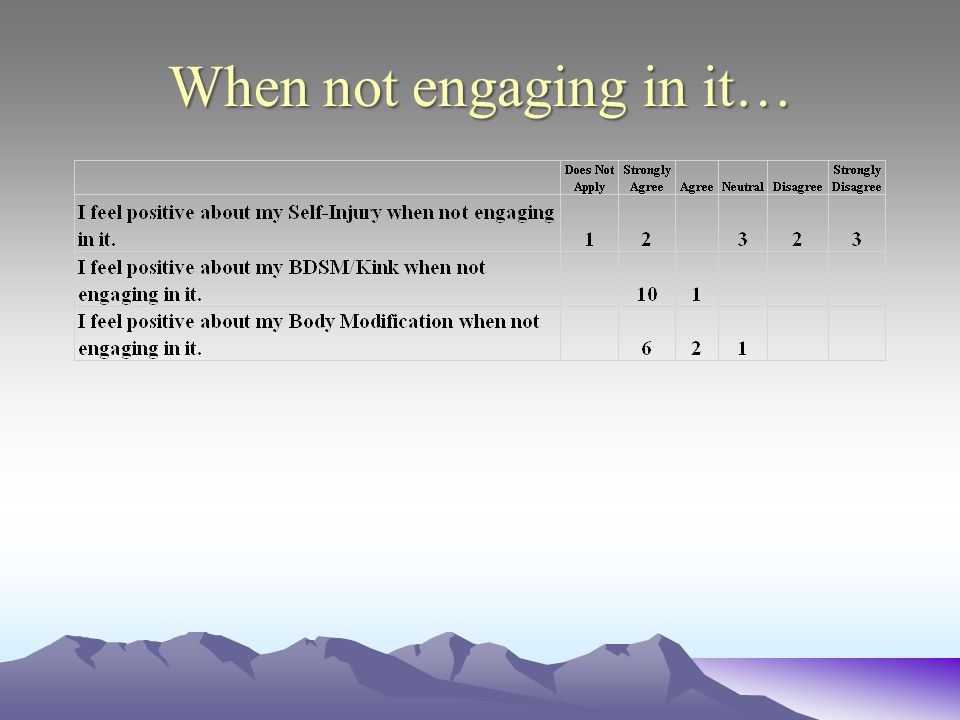 When not engaging in it…

| | Does Not Apply | Strongly Agree | Agree | Neutral | Disagree | Strongly Disagree |
|---|---|---|---|---|---|---|
| I feel positive about my Self-Injury when not engaging in it. | 1 | 2 | | 3 | 2 | 3 |
| I feel positive about my BDSM/Kink when not engaging in it. | | 10 | 1 | | | |
| I feel positive about my Body Modification when not engaging in it. | | 6 | 2 | 1 | | |